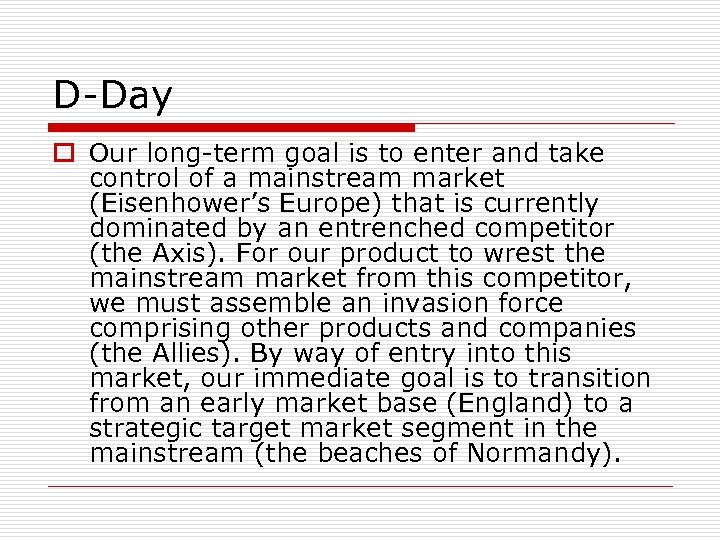 D-Day

Our long-term goal is to enter and take control of a mainstream market (Eisenhower's Europe) that is currently dominated by an entrenched competitor (the Axis). For our product to wrest the mainstream market from this competitor, we must assemble an invasion force comprising other products and companies (the Allies). By way of entry into this market, our immediate goal is to transition from an early market base (England) to a strategic target market segment in the mainstream (the beaches of Normandy).